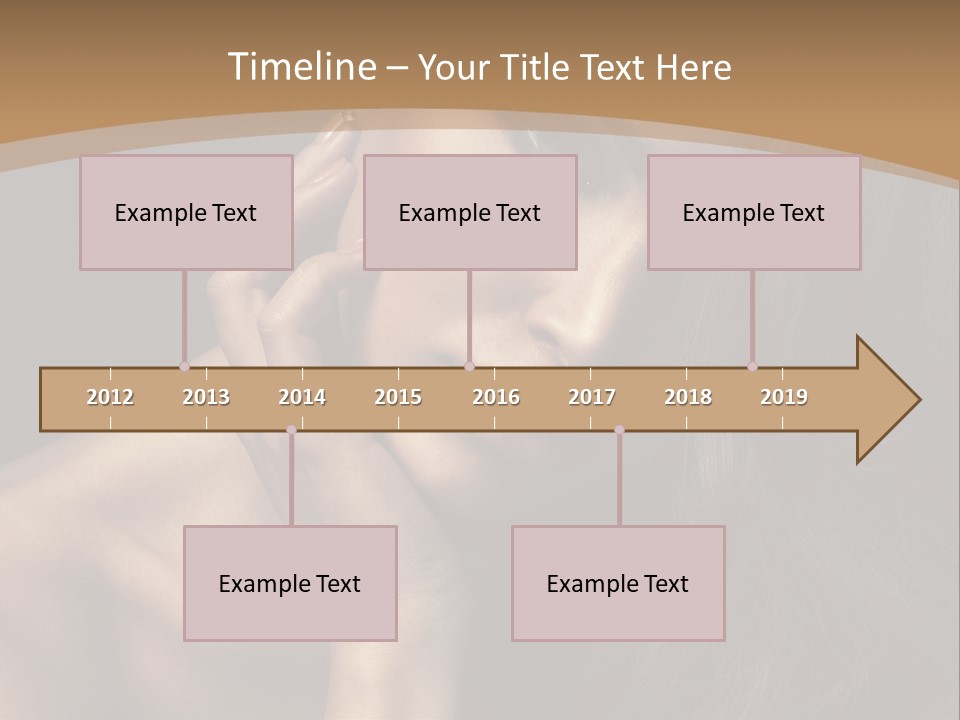 Timeline – Your Title Text Here

Example Text

Example Text

Example Text

2012 2013 2014 2015 2016 2017 2018 2019

Example Text

Example Text